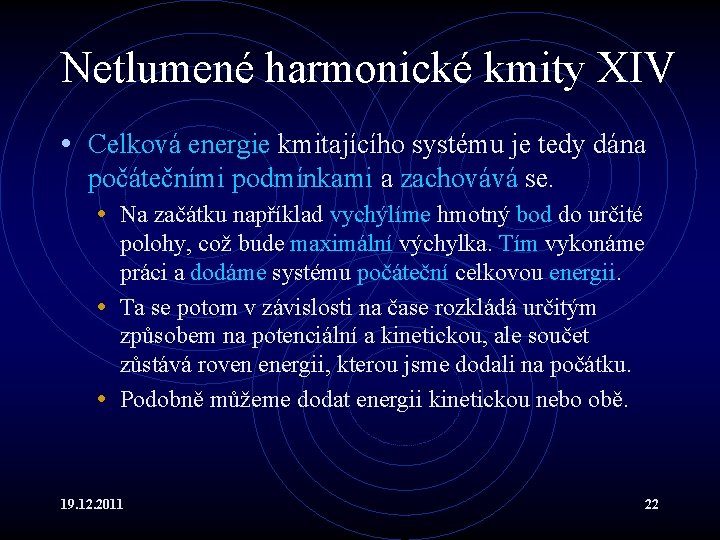 Netlumené harmonické kmity XIV

• Celková energie kmitajícího systému je tedy dána počátečními podmínkami a zachovává se.

• Na začátku například vychýlíme hmotný bod do určité polohy, což bude maximální výchylka. Tím vykonáme práci a dodáme systému počáteční celkovou energii.

• Ta se potom v závislosti na čase rozkládá určitým způsobem na potenciální a kinetickou, ale součet zůstává roven energii, kterou jsme dodali na počátku.

• Podobně můžeme dodat energii kinetickou nebo obě.

19.12.2011

22